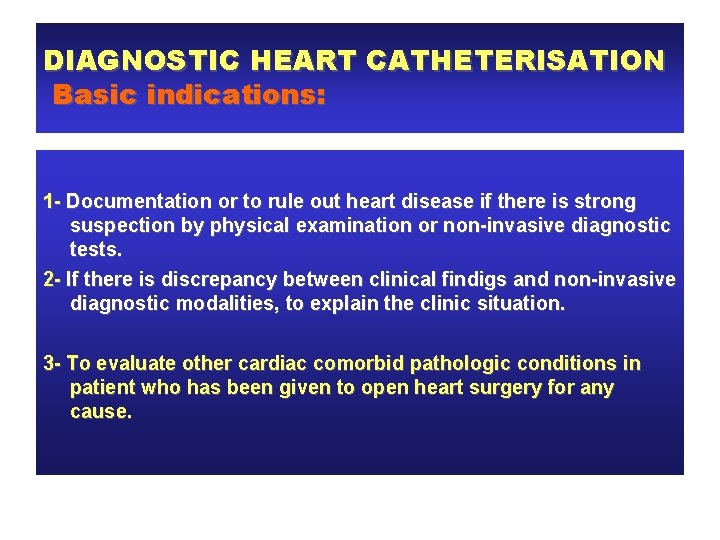 DIAGNOSTIC HEART CATHETERISATION
Basic indications:

1- Documentation or to rule out heart disease if there is strong suspection by physical examination or non-invasive diagnostic tests.

2- If there is discrepancy between clinical findigs and non-invasive diagnostic modalities, to explain the clinic situation.

3- To evaluate other cardiac comorbid pathologic conditions in patient who has been given to open heart surgery for any cause.